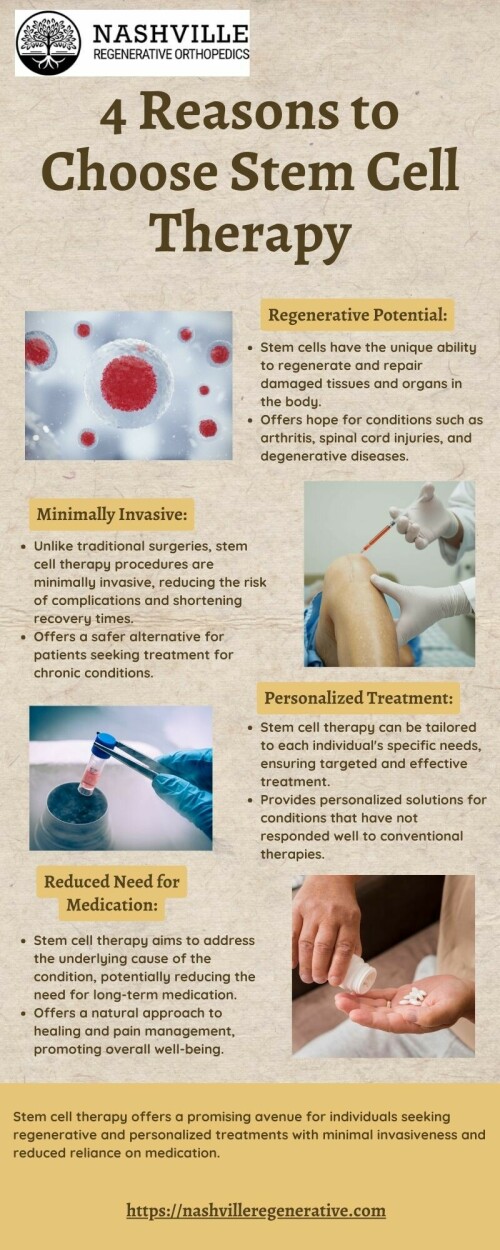 NASHVILLE
REGENERATIVE ORTHOPEDICS

4 Reasons to Choose Stem Cell Therapy

Regenerative Potential:

• Stem cells have the unique ability to regenerate and repair damaged tissues and organs in the body.
• Offers hope for conditions such as arthritis, spinal cord injuries, and degenerative diseases.

Minimally Invasive:

• Unlike traditional surgeries, stem cell therapy procedures are minimally invasive, reducing the risk of complications and shortening recovery times.
• Offers a safer alternative for patients seeking treatment for chronic conditions.

Personalized Treatment:

• Stem cell therapy can be tailored to each individual's specific needs, ensuring targeted and effective treatment.
• Provides personalized solutions for conditions that have not responded well to conventional therapies.

Reduced Need for Medication:

• Stem cell therapy aims to address the underlying cause of the condition, potentially reducing the need for long-term medication.
• Offers a natural approach to healing and pain management, promoting overall well-being.

Stem cell therapy offers a promising avenue for individuals seeking regenerative and personalized treatments with minimal invasiveness and reduced reliance on medication.

https://nashvilleregenerative.com